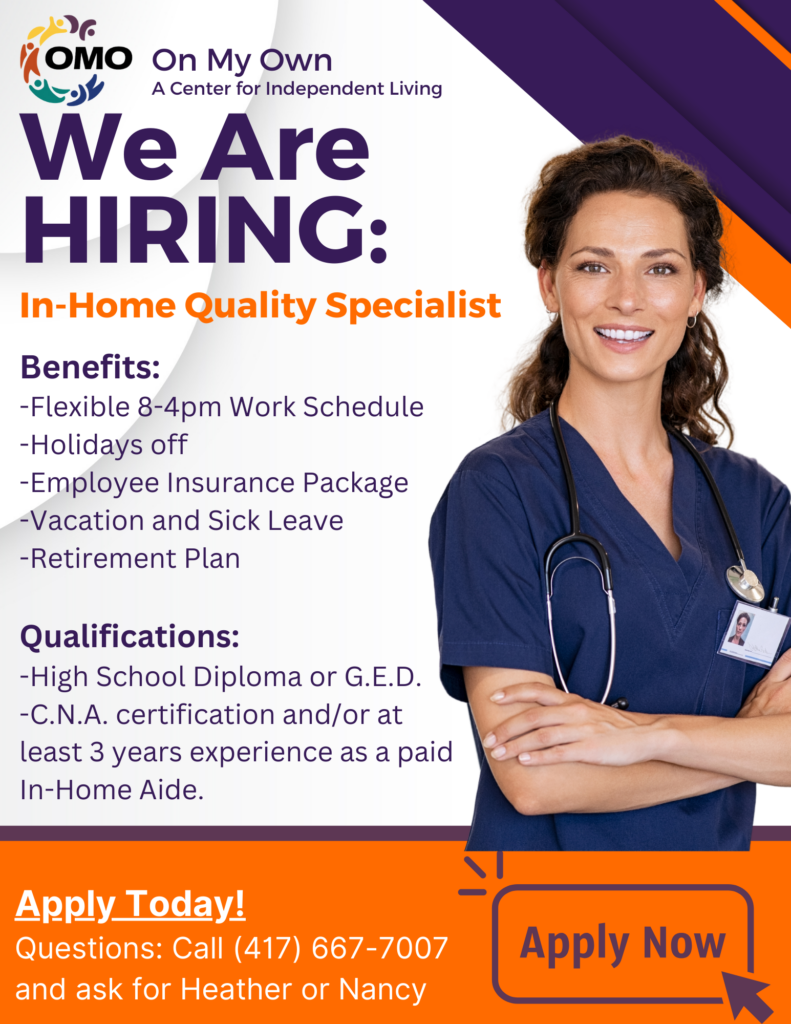 OMO On My Own
A Center for Independent Living

We Are HIRING:

In-Home Quality Specialist

Benefits:
-Flexible 8-4pm Work Schedule
-Holidays off
-Employee Insurance Package
-Vacation and Sick Leave
-Retirement Plan

Qualifications:
-High School Diploma or G.E.D.
-C.N.A. certification and/or at least 3 years experience as a paid In-Home Aide.

Apply Today!
Questions: Call (417) 667-7007 and ask for Heather or Nancy

Apply Now